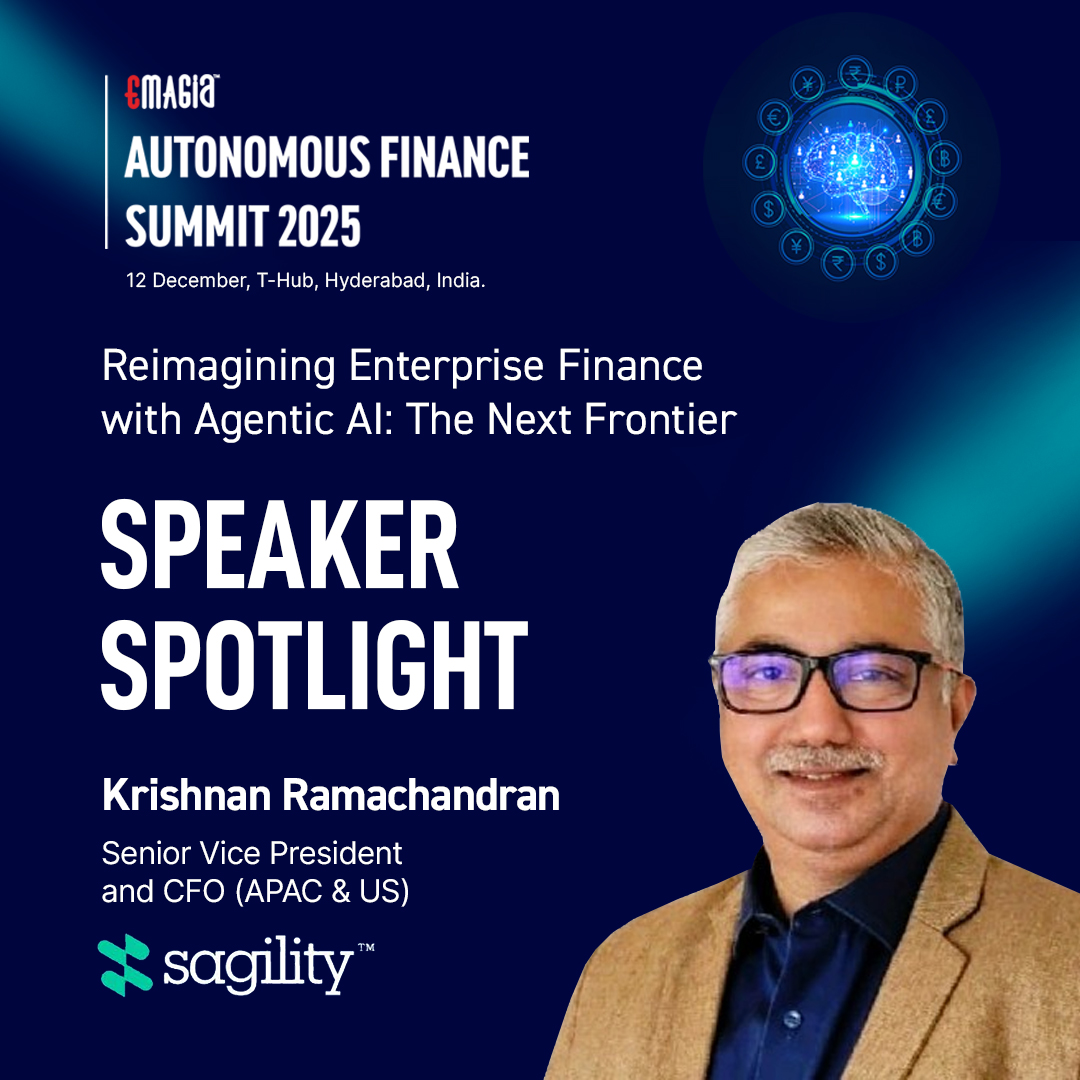 EMAGIA™
AUTONOMOUS FINANCE SUMMIT 2025
12 December, T-Hub, Hyderabad, India.

Reimagining Enterprise Finance with Agentic AI: The Next Frontier

SPEAKER SPOTLIGHT

Krishnan Ramachandran
Senior Vice President and CFO (APAC & US)

sagility™